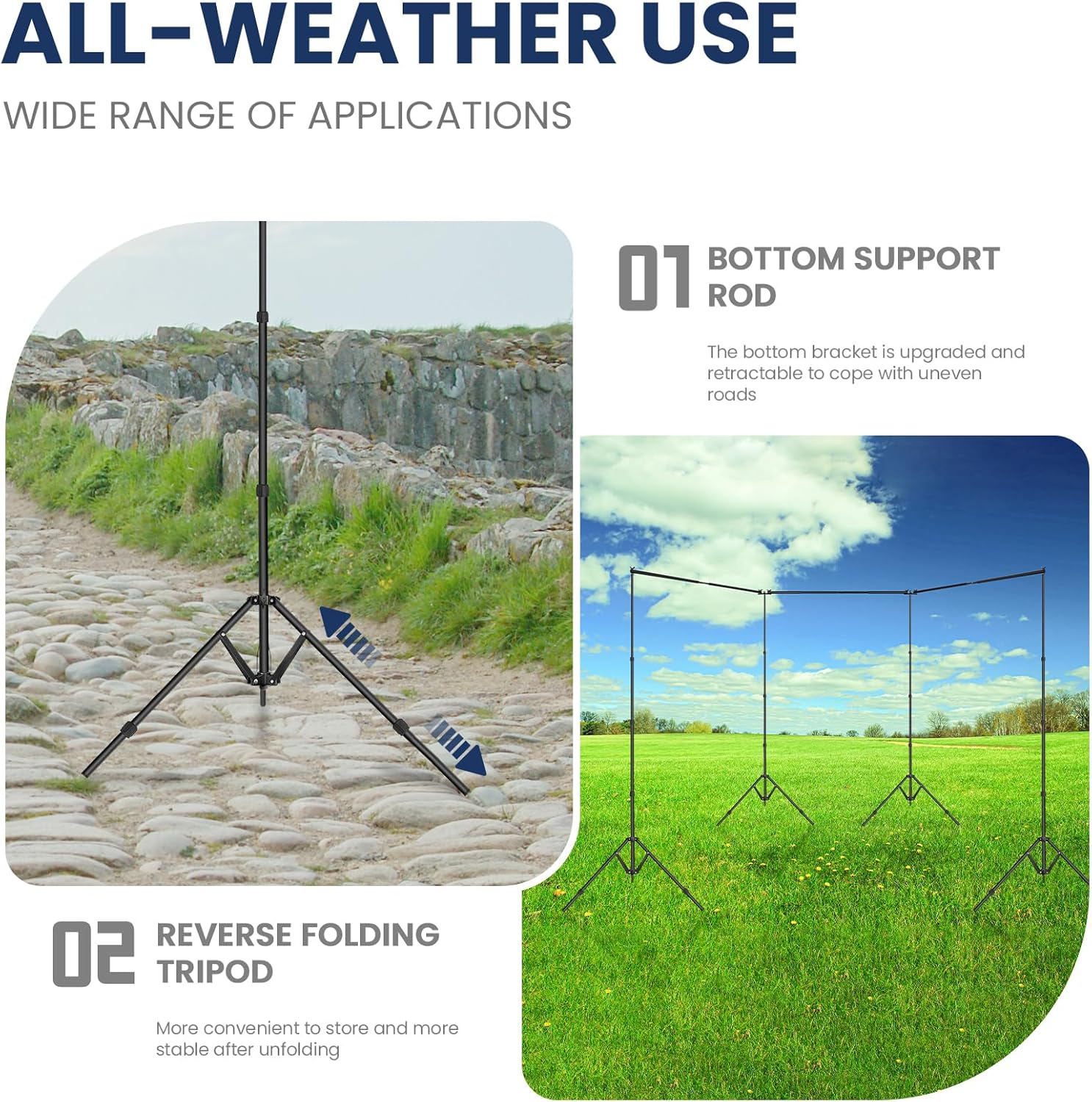 ALL-WEATHER USE

WIDE RANGE OF APPLICATIONS

01 BOTTOM SUPPORT ROD

The bottom bracket is upgraded and retractable to cope with uneven roads

02 REVERSE FOLDING TRIPOD

More convenient to store and more stable after unfolding